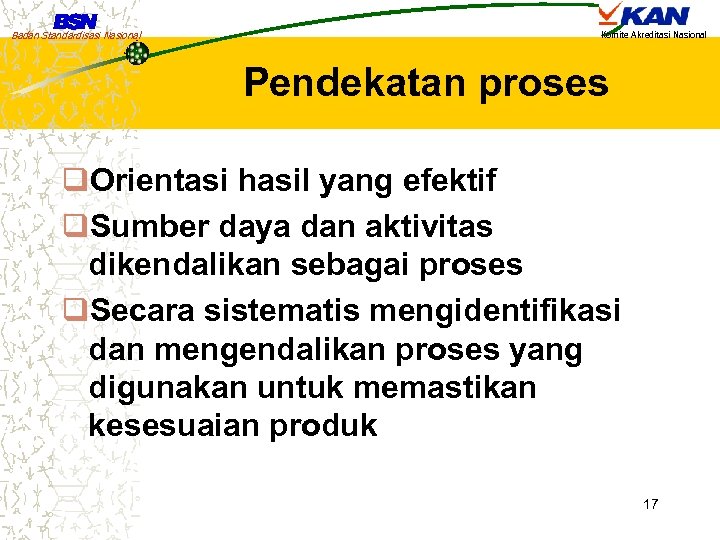 BSN
Badan Standardisasi Nasional

KAN
Komite Akreditasi Nasional

Pendekatan proses

❑Orientasi hasil yang efektif
❑Sumber daya dan aktivitas dikendalikan sebagai proses
❑Secara sistematis mengidentifikasi dan mengendalikan proses yang digunakan untuk memastikan kesesuaian produk

17